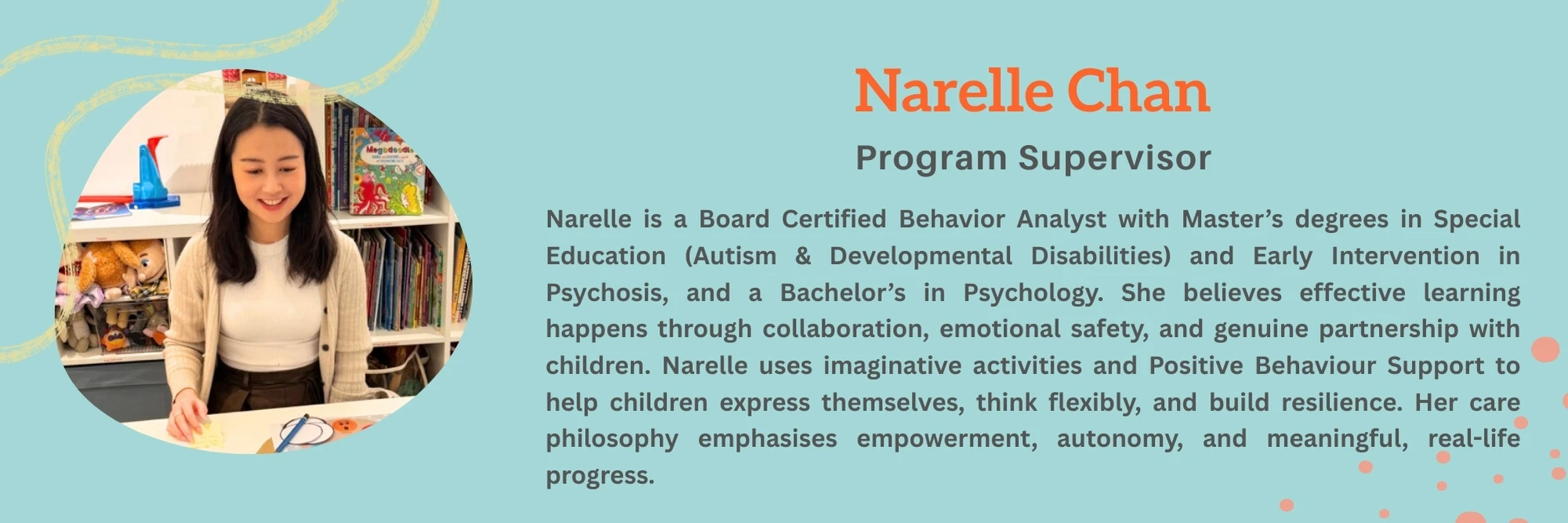 Megadoodle

Narelle Chan

Program Supervisor

Narelle is a Board Certified Behavior Analyst with Master's degrees in Special Education (Autism & Developmental Disabilities) and Early Intervention in Psychosis, and a Bachelor's in Psychology. She believes effective learning happens through collaboration, emotional safety, and genuine partnership with children. Narelle uses imaginative activities and Positive Behaviour Support to help children express themselves, think flexibly, and build resilience. Her care philosophy emphasises empowerment, autonomy, and meaningful, real-life progress.